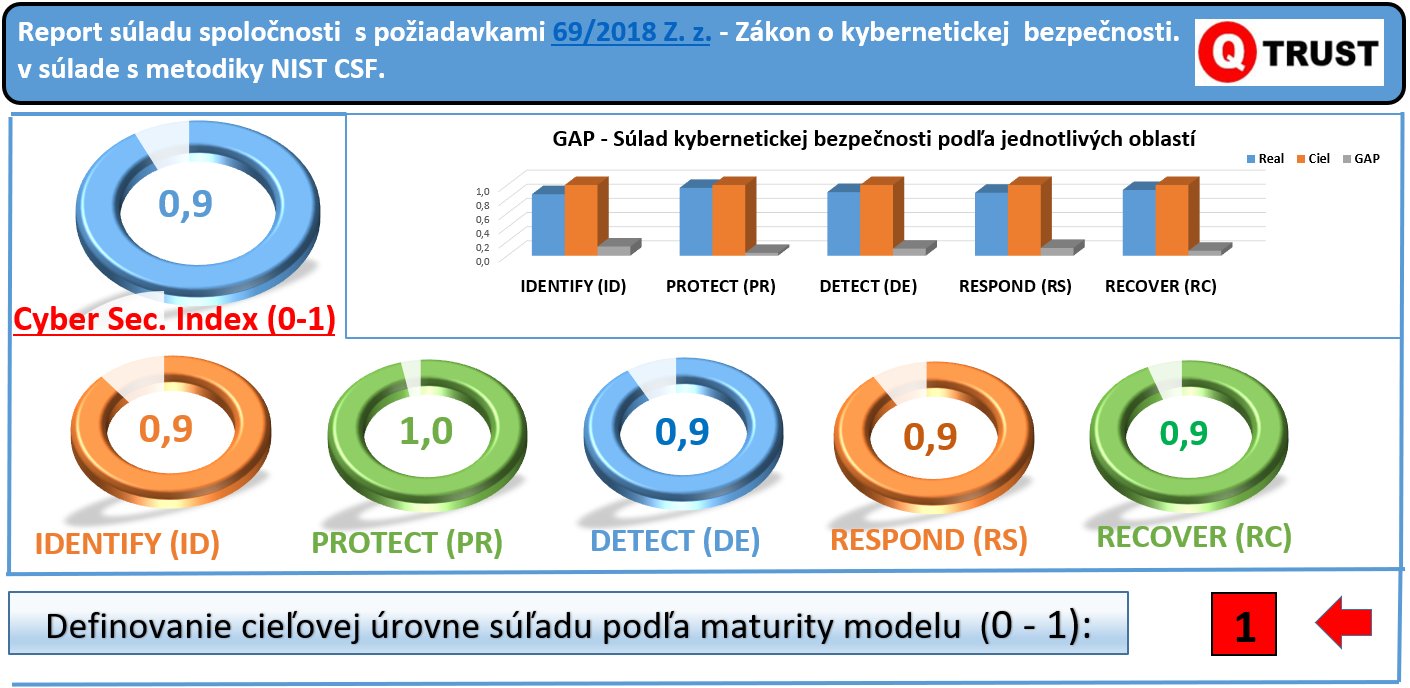 Report súladu spoločnosti s požiadavkami 69/2018 Z. z. - Zákon o kybernetickej bezpečnosti. v súlade s metodiky NIST CSF.

Q TRUST

0,9

Cyber Sec. Index (0-1)

GAP - Súlad kybernetickej bezpečnosti podľa jednotlivých oblastí

Real
Ciel
GAP

1,0
0,8
0,6
0,4
0,2
0,0

IDENTIFY (ID)
PROTECT (PR)
DETECT (DE)
RESPOND (RS)
RECOVER (RC)

0,9
IDENTIFY (ID)

1,0
PROTECT (PR)

0,9
DETECT (DE)

0,9
RESPOND (RS)

0,9
RECOVER (RC)

Definovanie cieľovej úrovne súľadu podľa maturity modelu (0 - 1):

1